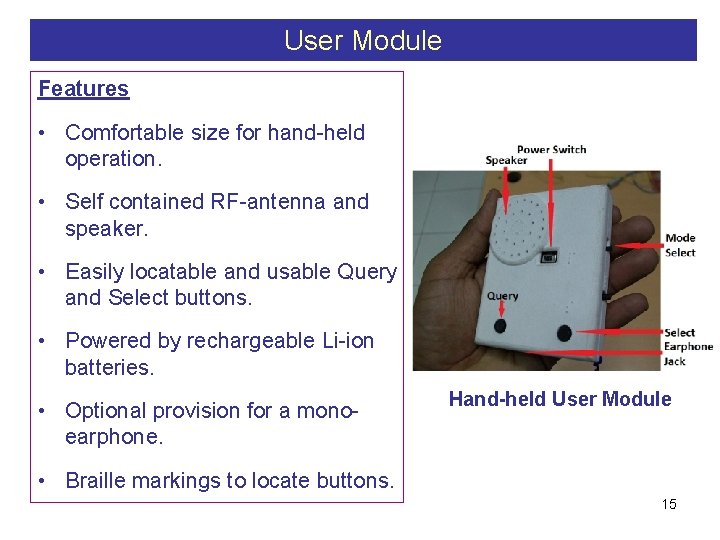 User Module

Features

• Comfortable size for hand-held operation.

• Self contained RF-antenna and speaker.

• Easily locatable and usable Query and Select buttons.

• Powered by rechargeable Li-ion batteries.

• Optional provision for a mono-earphone.

• Braille markings to locate buttons.

Power Switch
Speaker
Mode Select
Query
Select
Earphone Jack

Hand-held User Module

15